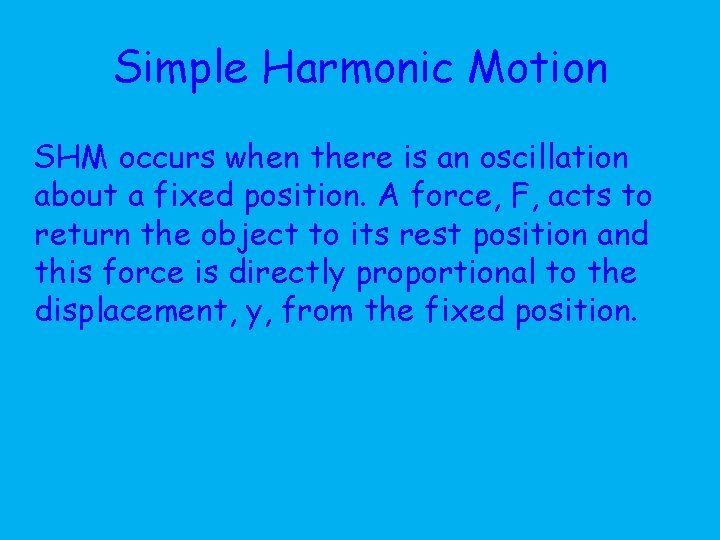 Simple Harmonic Motion

SHM occurs when there is an oscillation about a fixed position. A force, F, acts to return the object to its rest position and this force is directly proportional to the displacement, y, from the fixed position.